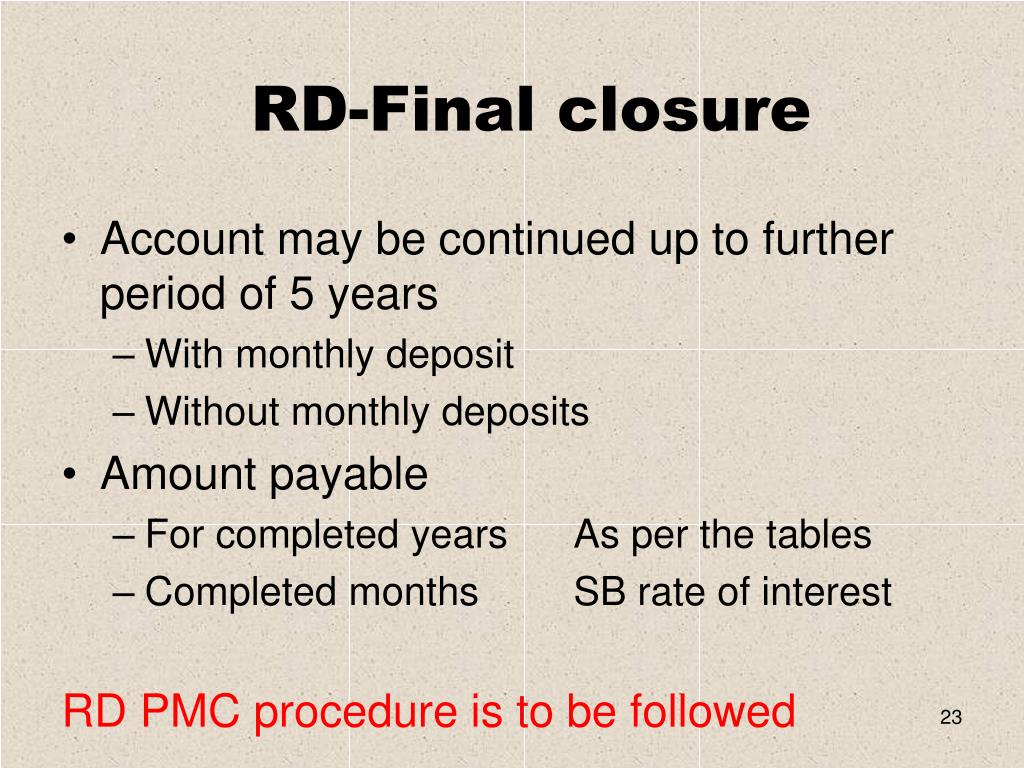 RD-Final closure

• Account may be continued up to further period of 5 years
– With monthly deposit
– Without monthly deposits
• Amount payable
– For completed years As per the tables
– Completed months SB rate of interest

RD PMC procedure is to be followed

23